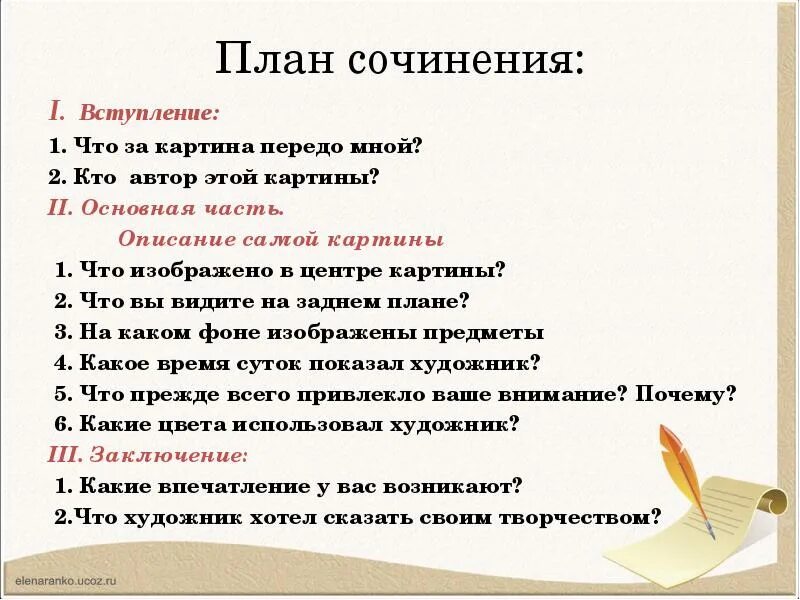 План сочинения:

I. Вступление:
1. Что за картина передо мной?
2. Кто автор этой картины?

II. Основная часть.
Описание самой картины
1. Что изображено в центре картины?
2. Что вы видите на заднем плане?
3. На каком фоне изображены предметы
4. Какое время суток показал художник?
5. Что прежде всего привлекло ваше внимание? Почему?
6. Какие цвета использовал художник?

III. Заключение:
1. Какие впечатление у вас возникают?
2.Что художник хотел сказать своим творчеством?

elenaranko.ucoz.ru